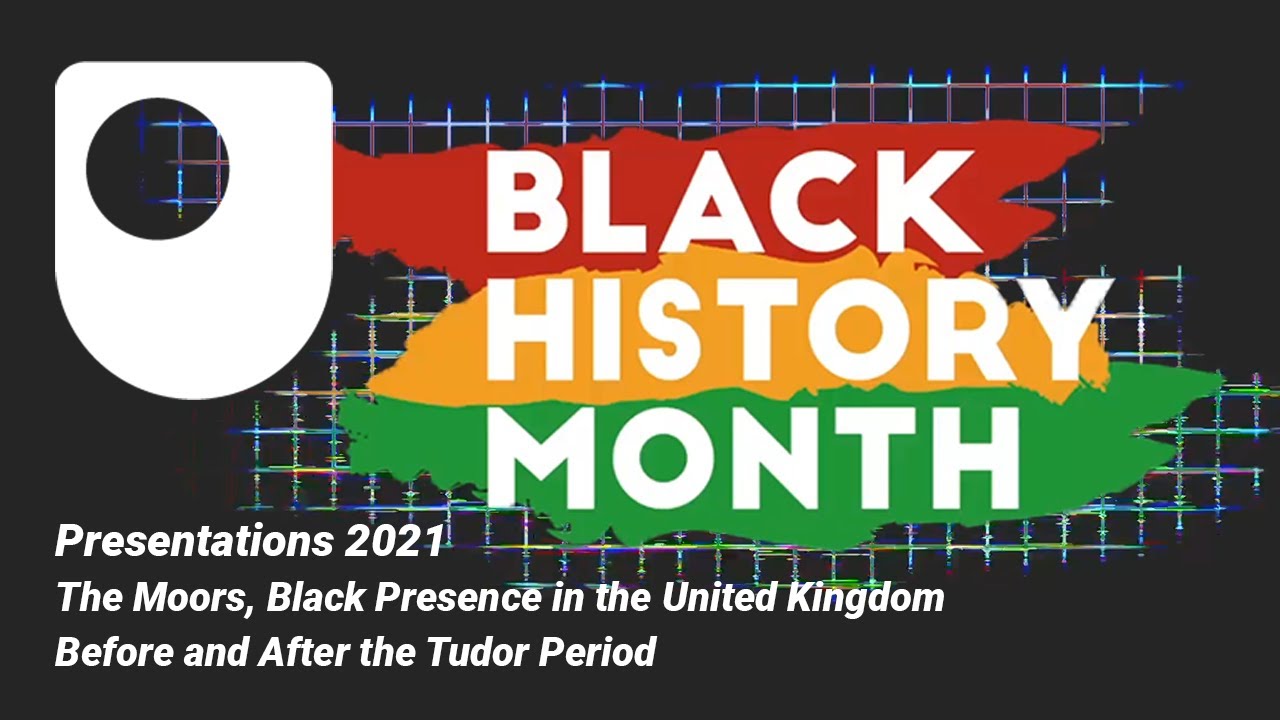 BLACK HISTORY MONTH

Presentations 2021
The Moors, Black Presence in the United Kingdom Before and After the Tudor Period